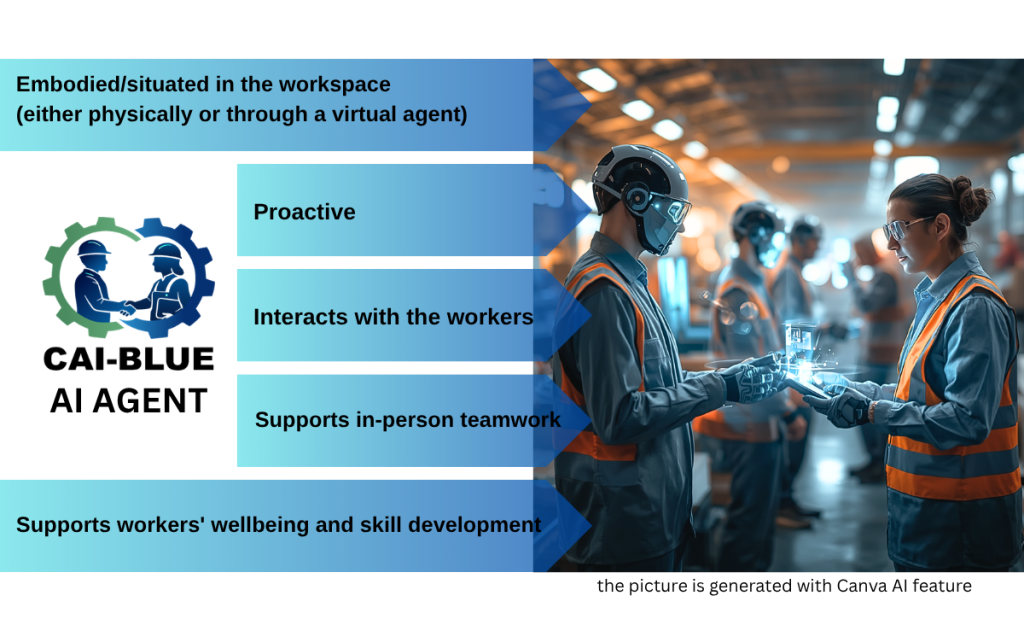 Embodied/situated in the workspace (either physically or through a virtual agent)

CAI-BLUE
AI AGENT

Proactive

Interacts with the workers

Supports in-person teamwork

Supports workers' wellbeing and skill development

the picture is generated with Canva AI feature